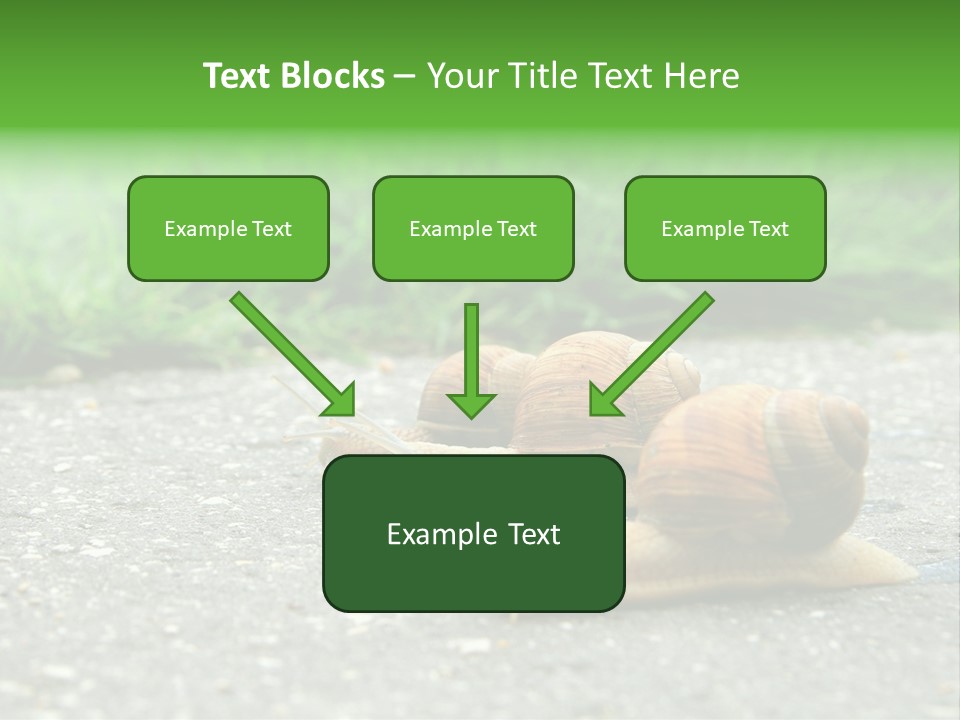 Text Blocks – Your Title Text Here

Example Text

Example Text

Example Text

Example Text